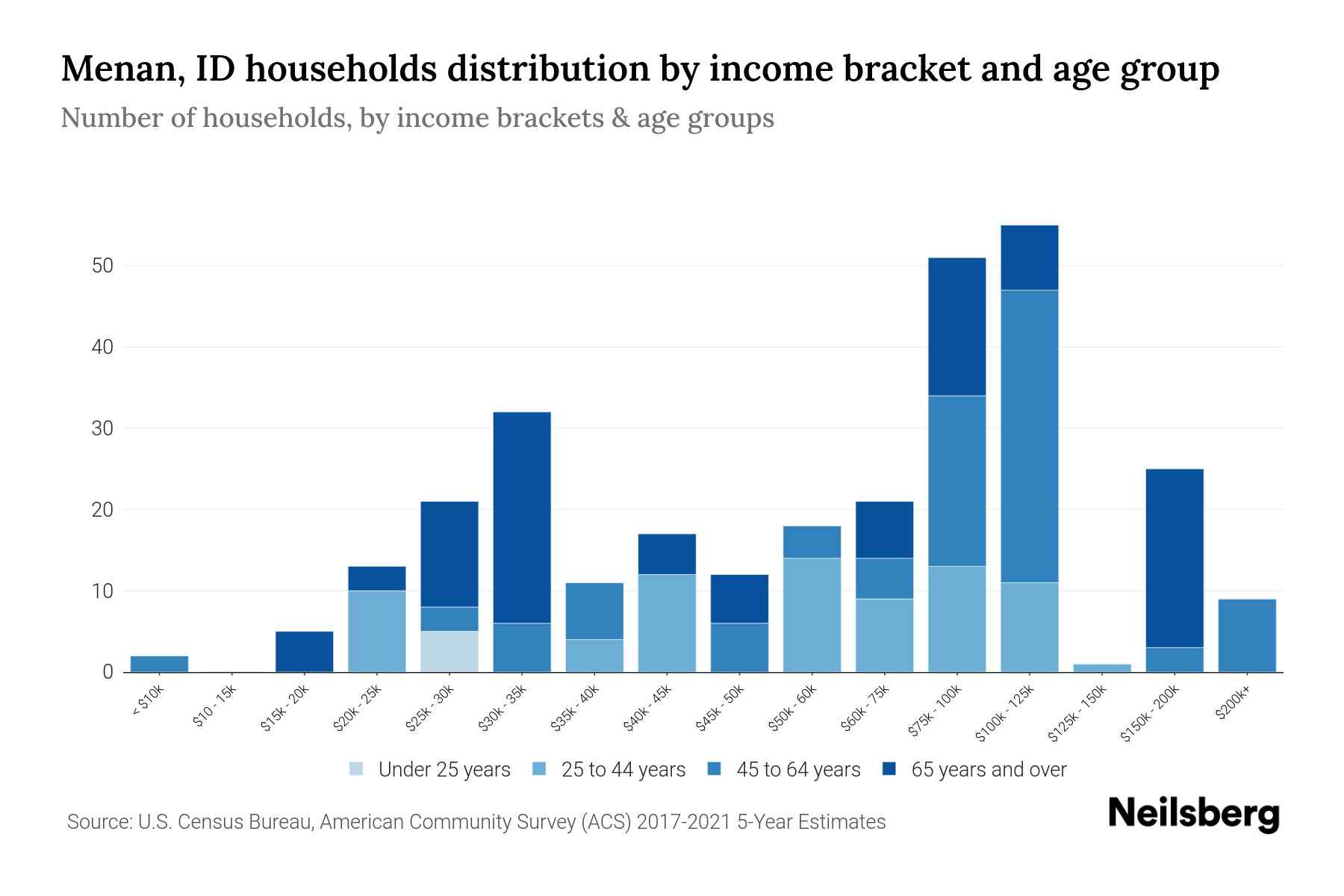 Menan, ID households distribution by income bracket and age group

Number of households, by income brackets & age groups

50
40
30
20
10
0

< $10k
$10 - 15k
$15k - 20k
$20k - 25k
$25k - 30k
$30k - 35k
$35k - 40k
$40k - 45k
$45k - 50k
$50k - 60k
$60k - 75k
$75k - 100k
$100k - 125k
$125k - 150k
$150k - 200k
$200k+

Under 25 years
25 to 44 years
45 to 64 years
65 years and over

Source: U.S. Census Bureau, American Community Survey (ACS) 2017-2021 5-Year Estimates

Neilsberg